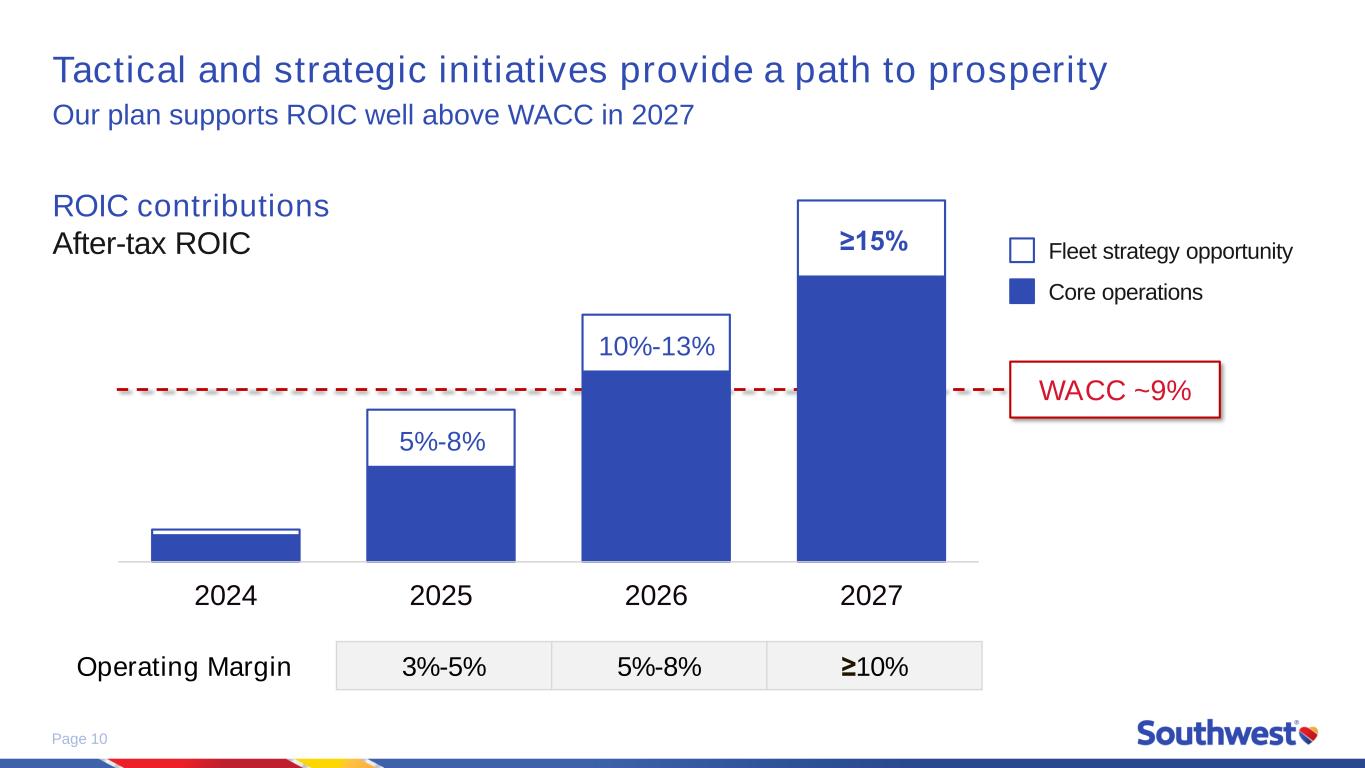 Tactical and strategic initiatives provide a path to prosperity
Our plan supports ROIC well above WACC in 2027

ROIC contributions
After-tax ROIC

Fleet strategy opportunity
Core operations

≥15%
10%-13%
5%-8%

WACC ~9%

2024 2025 2026 2027

| Operating Margin | 3%-5% | 5%-8% | ≥10% |
|---|---|---|---|

Page 10

Southwest®